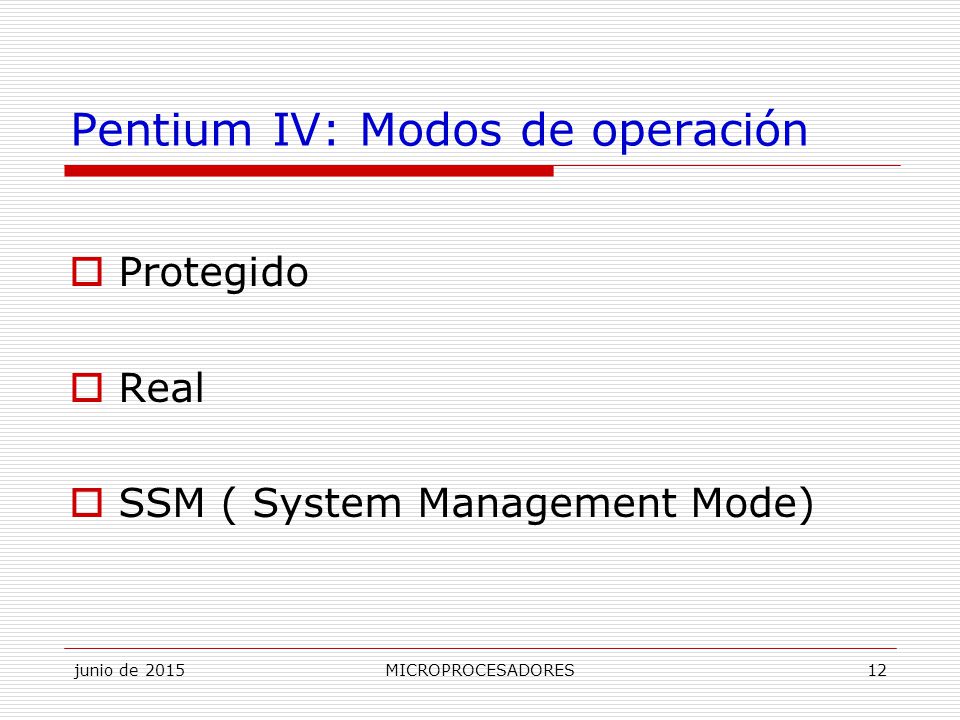 Pentium IV: Modos de operación

Protegido

Real

SSM ( System Management Mode)

junio de 2015

MICROPROCESADORES

12